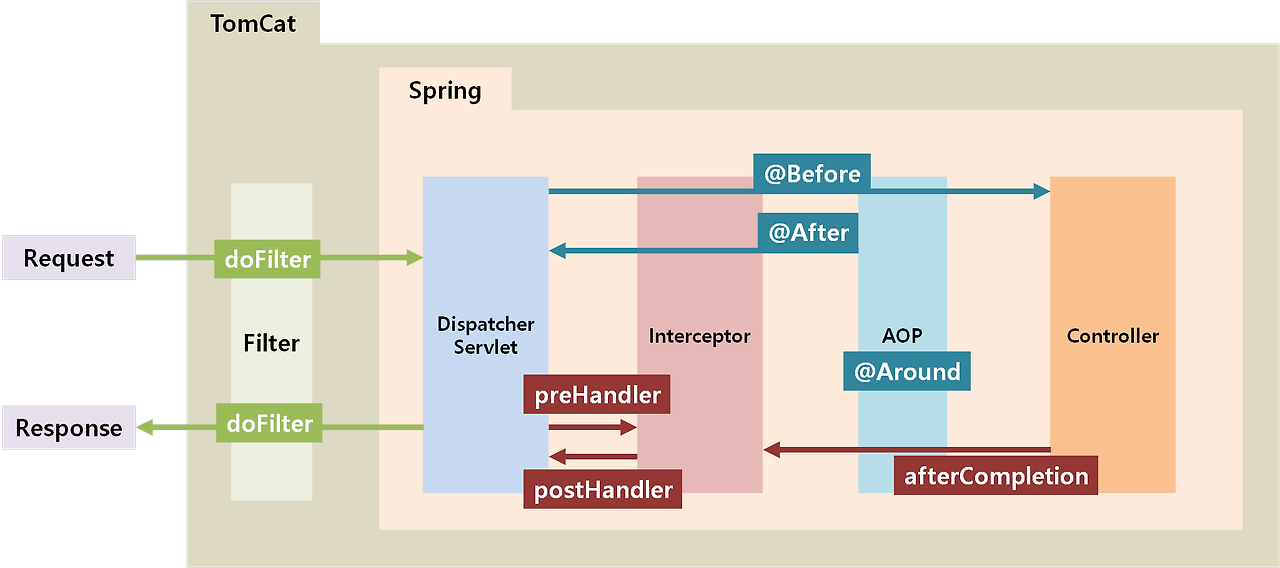 TomCat

Spring

@Before

@After

Request

doFilter

Filter

Dispatcher Servlet

Interceptor

AOP

@Around

Controller

preHandler

Response

doFilter

postHandler

afterCompletion